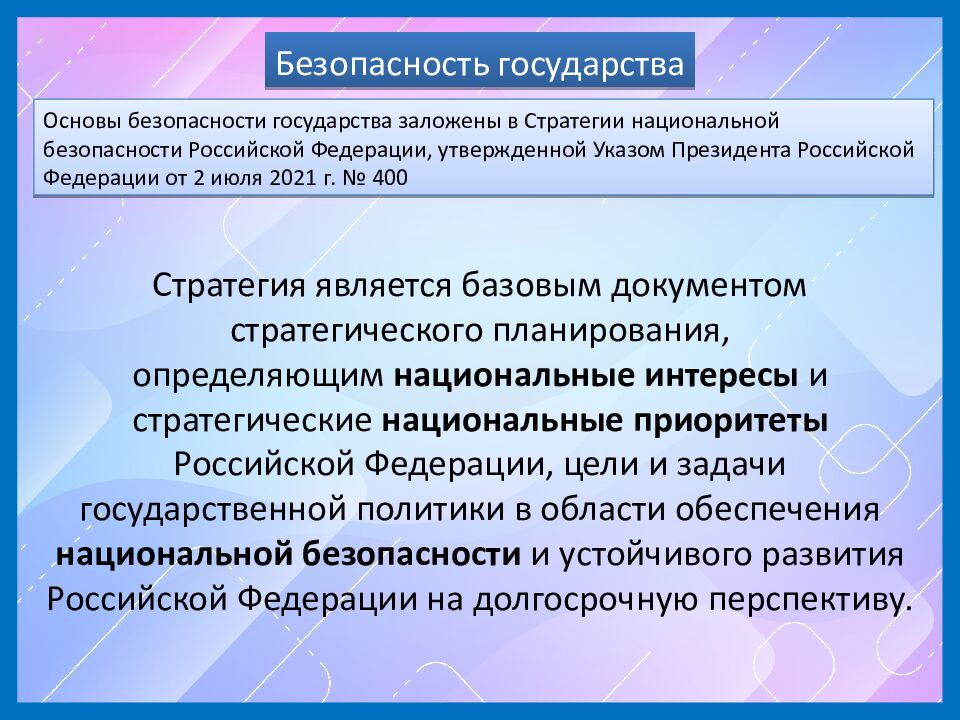 Безопасность государства

Основы безопасности государства заложены в Стратегии национальной безопасности Российской Федерации, утвержденной Указом Президента Российской Федерации от 2 июля 2021 г. № 400

Стратегия является базовым документом стратегического планирования, определяющим национальные интересы и стратегические национальные приоритеты Российской Федерации, цели и задачи государственной политики в области обеспечения национальной безопасности и устойчивого развития Российской Федерации на долгосрочную перспективу.